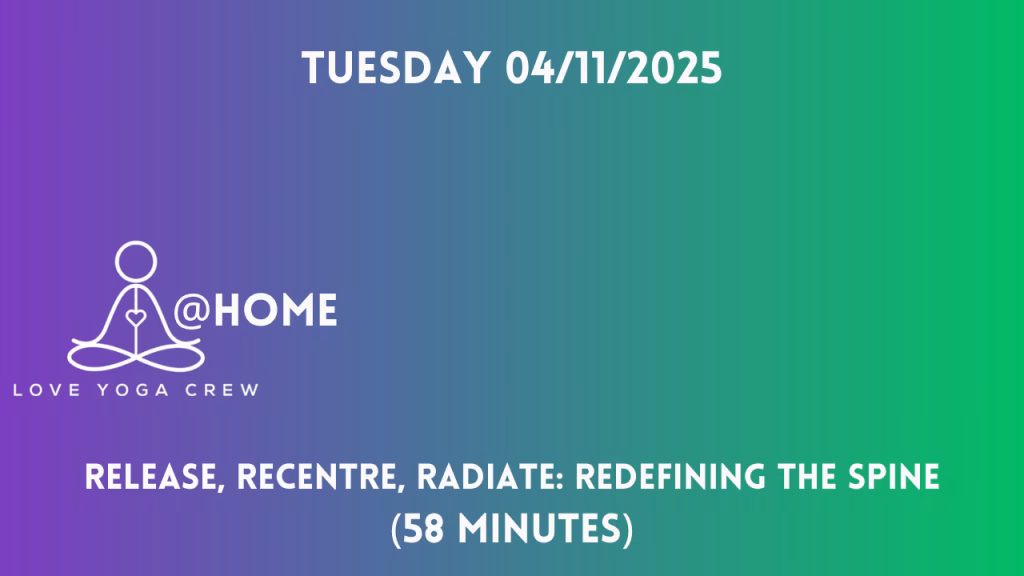 TUESDAY 04/11/2025

@HOME

LOVE YOGA CREW

RELEASE, RECENTRE, RADIATE: REDEFINING THE SPINE (58 MINUTES)